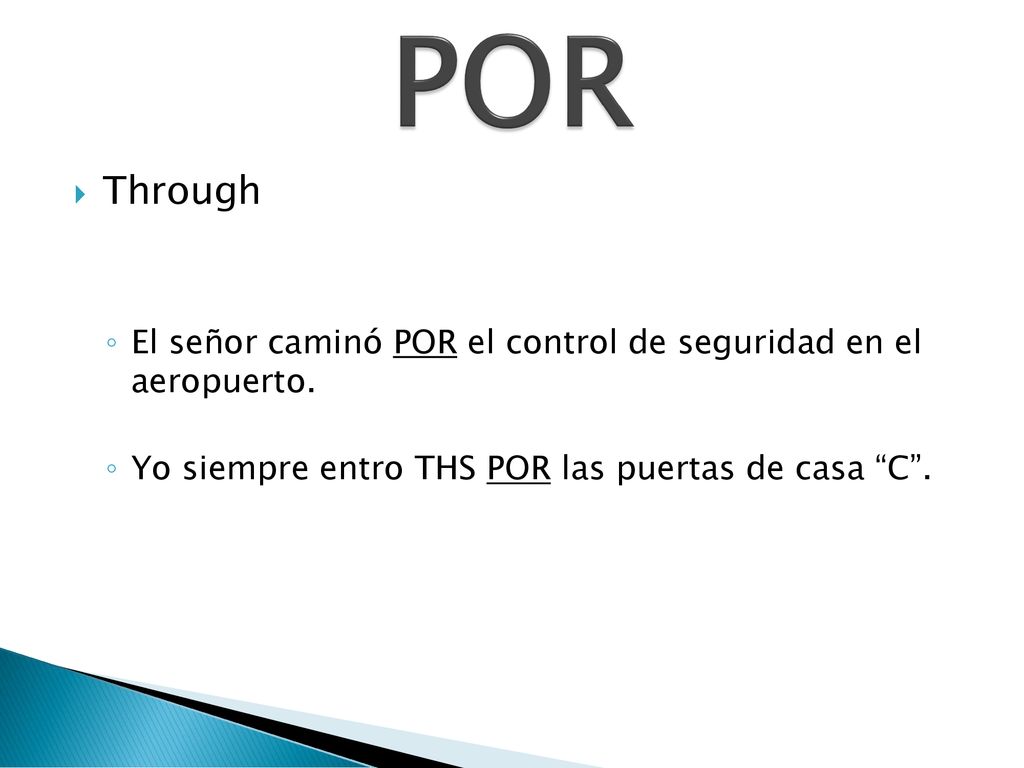 POR

Through

El señor caminó POR el control de seguridad en el aeropuerto.

Yo siempre entro THS POR las puertas de casa “C”.